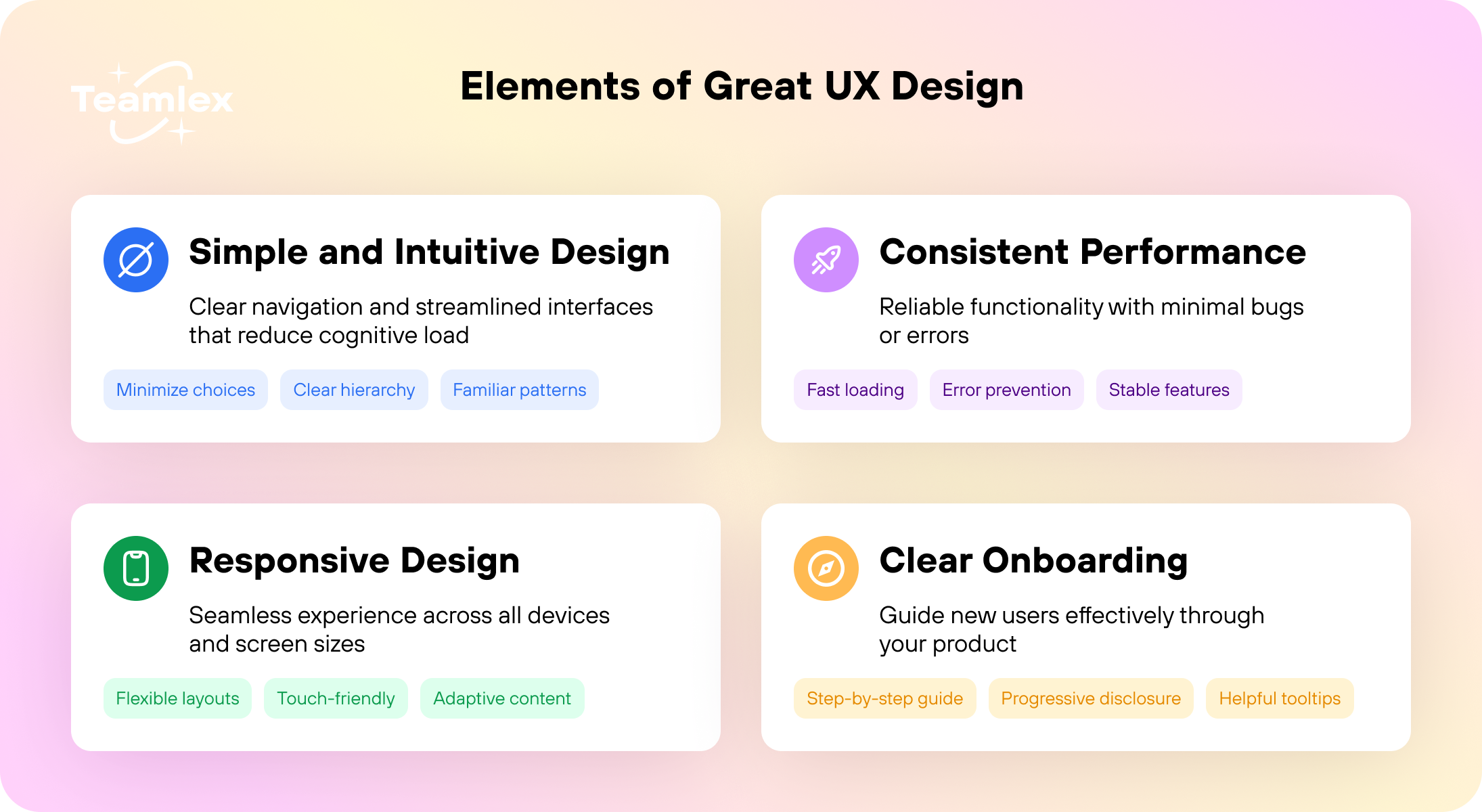 Teamlex

Elements of Great UX Design

Simple and Intuitive Design

Clear navigation and streamlined interfaces that reduce cognitive load

Minimize choices
Clear hierarchy
Familiar patterns

Consistent Performance

Reliable functionality with minimal bugs or errors

Fast loading
Error prevention
Stable features

Responsive Design

Seamless experience across all devices and screen sizes

Flexible layouts
Touch-friendly
Adaptive content

Clear Onboarding

Guide new users effectively through your product

Step-by-step guide
Progressive disclosure
Helpful tooltips